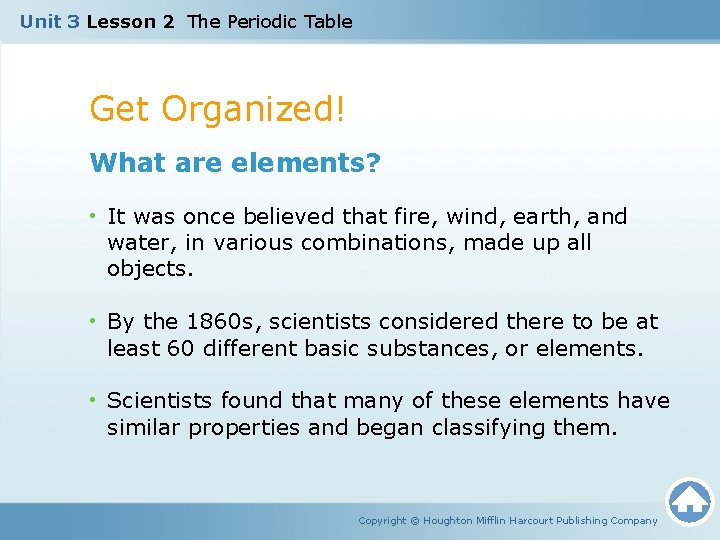 Unit 3 Lesson 2 The Periodic Table

Get Organized!

What are elements?

• It was once believed that fire, wind, earth, and water, in various combinations, made up all objects.

• By the 1860s, scientists considered there to be at least 60 different basic substances, or elements.

• Scientists found that many of these elements have similar properties and began classifying them.

Copyright © Houghton Mifflin Harcourt Publishing Company